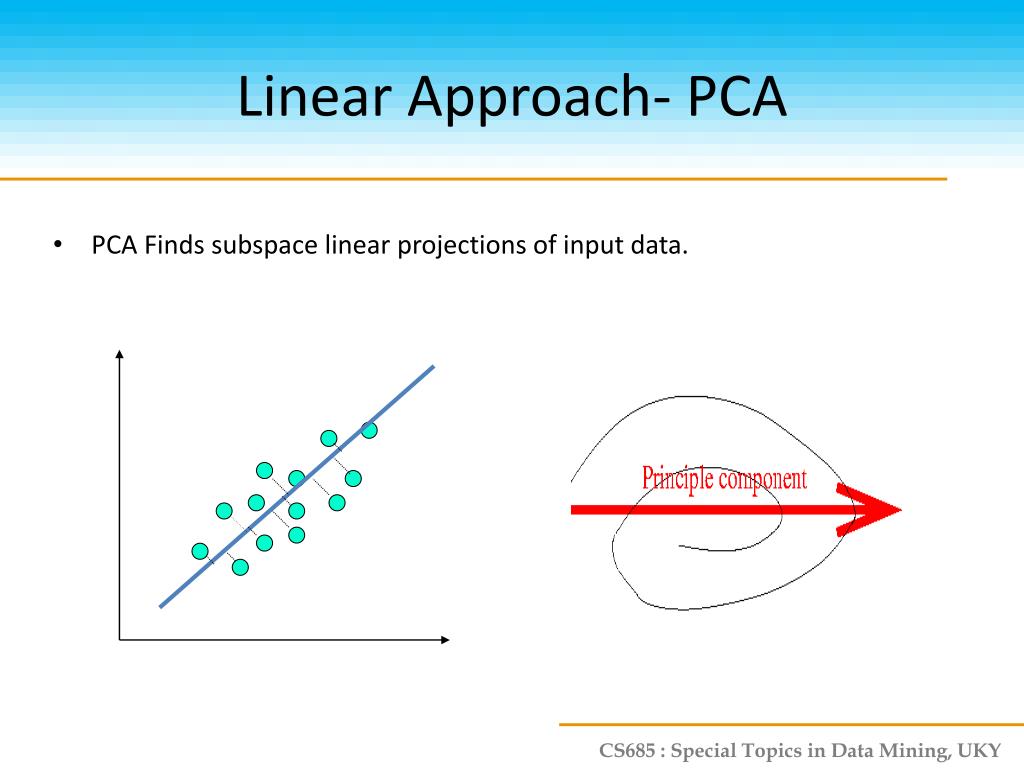 Linear Approach- PCA

• PCA Finds subspace linear projections of input data.

Principle component

CS685 : Special Topics in Data Mining, UKY